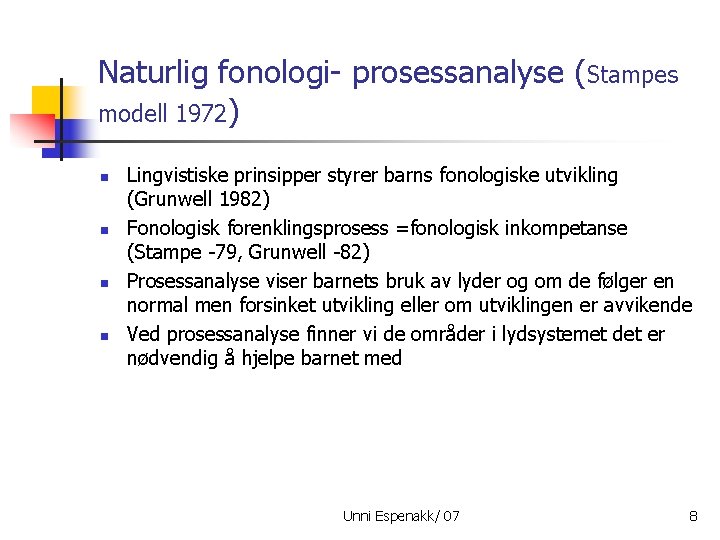 Naturlig fonologi- prosessanalyse (Stampes modell 1972)

- Lingvistiske prinsipper styrer barns fonologiske utvikling (Grunwell 1982)
- Fonologisk forenklingsprosess =fonologisk inkompetanse (Stampe -79, Grunwell -82)
- Prosessanalyse viser barnets bruk av lyder og om de følger en normal men forsinket utvikling eller om utviklingen er avvikende
- Ved prosessanalyse finner vi de områder i lydsystemet det er nødvendig å hjelpe barnet med

Unni Espenakk/ 07

8